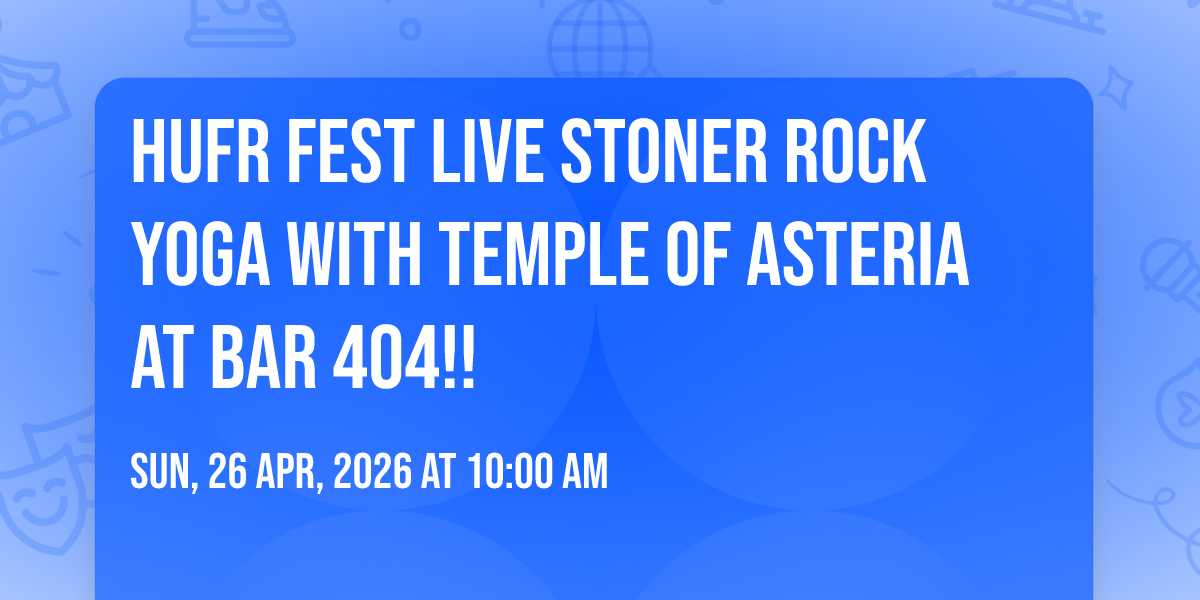 HUFR FEST LIVE STONER ROCK YOGA WITH TEMPLE OF ASTERIA AT BAR 404!!

SUN, 26 APR, 2026 AT 10:00 AM